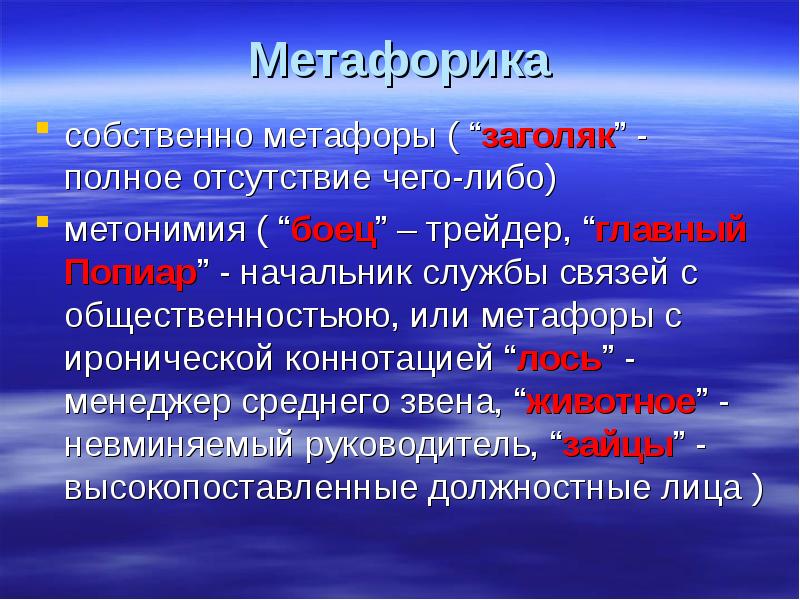 Метафорика

собственно метафоры ( “заголяк” - полное отсутствие чего-либо)

метонимия ( “боец” – трейдер, “главный Попиар” - начальник службы связей с общественностьюю, или метафоры с иронической коннотацией “лось” - менеджер среднего звена, “животное” - невминяемый руководитель, “зайцы” - высокопоставленные должностные лица )